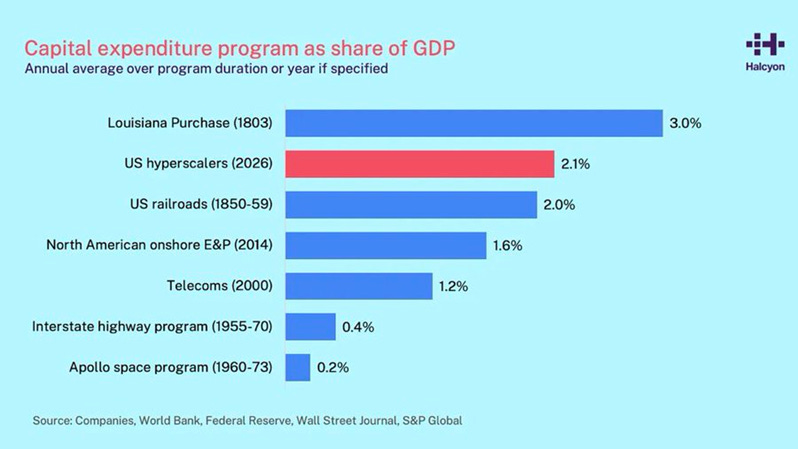 Capital expenditure program as share of GDP
Annual average over program duration or year if specified

Halcyon

Louisiana Purchase (1803) 3.0%
US hyperscalers (2026) 2.1%
US railroads (1850-59) 2.0%
North American onshore E&P (2014) 1.6%
Telecoms (2000) 1.2%
Interstate highway program (1955-70) 0.4%
Apollo space program (1960-73) 0.2%

Source: Companies, World Bank, Federal Reserve, Wall Street Journal, S&P Global